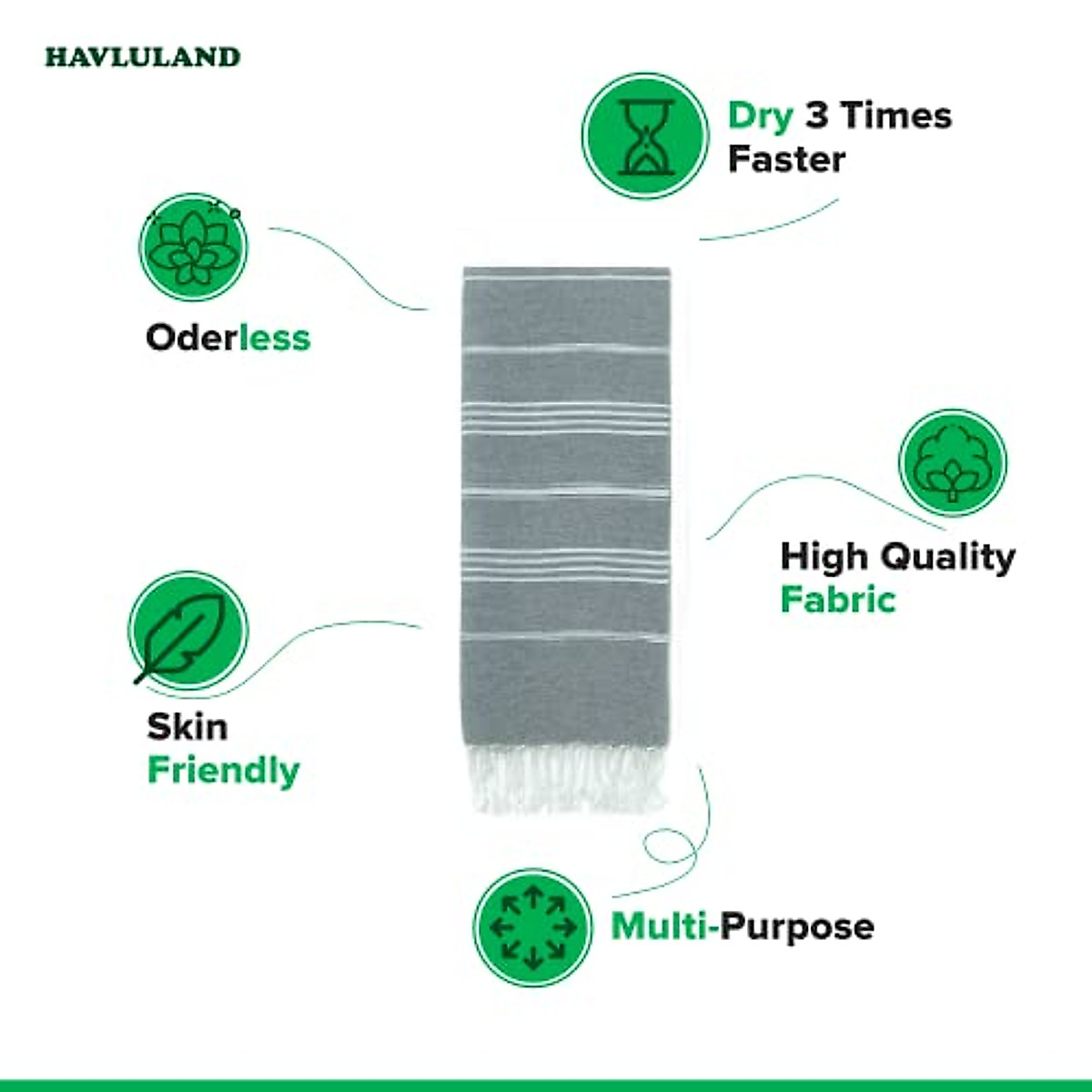 HAVLULAND

Dry 3 Times Faster

Oderless

High Quality Fabric

Skin Friendly

Multi-Purpose